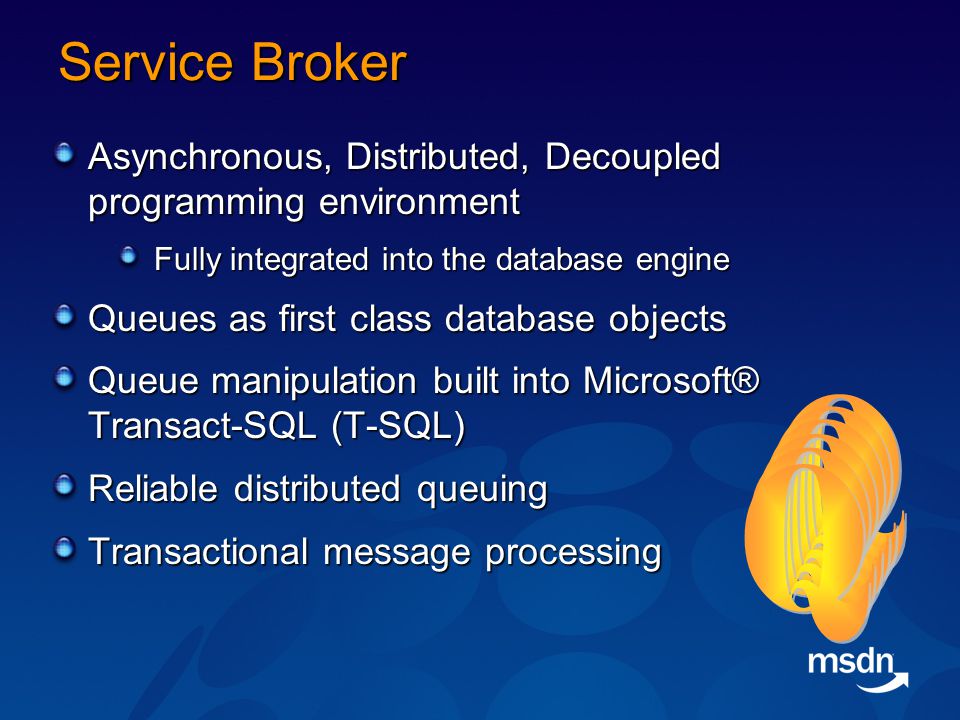 Service Broker

Asynchronous, Distributed, Decoupled programming environment

Fully integrated into the database engine

Queues as first class database objects

Queue manipulation built into Microsoft® Transact-SQL (T-SQL)

Reliable distributed queuing

Transactional message processing

msdn